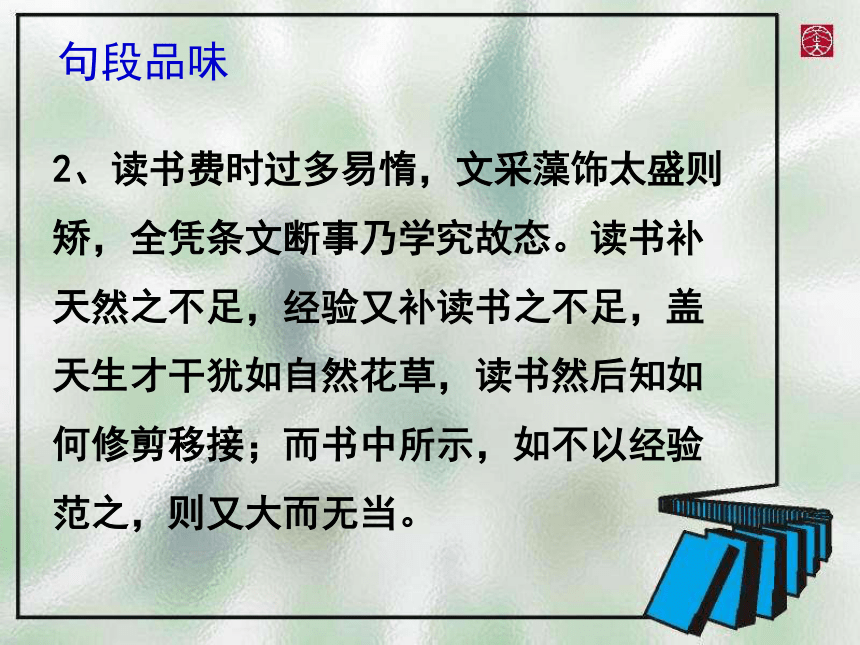 句段品味

2、读书费时过多易惰，文采藻饰太盛则矫，全凭条文断事乃学究故态。读书补天然之不足，经验又补读书之不足，盖天生才干犹如自然花草，读书然后知如何修剪移接；而书中所示，如不以经验范之，则又大而无当。